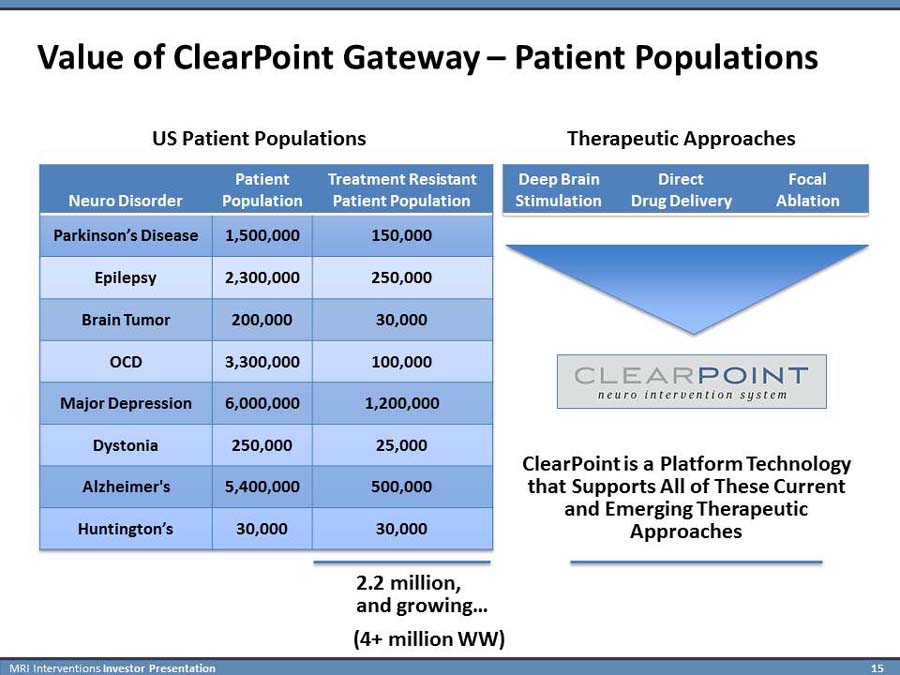 Value of ClearPoint Gateway – Patient Populations

US Patient Populations

| Neuro Disorder | Patient Population | Treatment Resistant Patient Population |
|---|---|---|
| Parkinson's Disease | 1,500,000 | 150,000 |
| Epilepsy | 2,300,000 | 250,000 |
| Brain Tumor | 200,000 | 30,000 |
| OCD | 3,300,000 | 100,000 |
| Major Depression | 6,000,000 | 1,200,000 |
| Dystonia | 250,000 | 25,000 |
| Alzheimer's | 5,400,000 | 500,000 |
| Huntington's | 30,000 | 30,000 |

2.2 million, and growing…

(4+ million WW)

Therapeutic Approaches

| Deep Brain Stimulation | Direct Drug Delivery | Focal Ablation |
|---|---|---|

CLEARPOINT
neuro intervention system

ClearPoint is a Platform Technology that Supports All of These Current and Emerging Therapeutic Approaches

MRI Interventions Investor Presentation 15